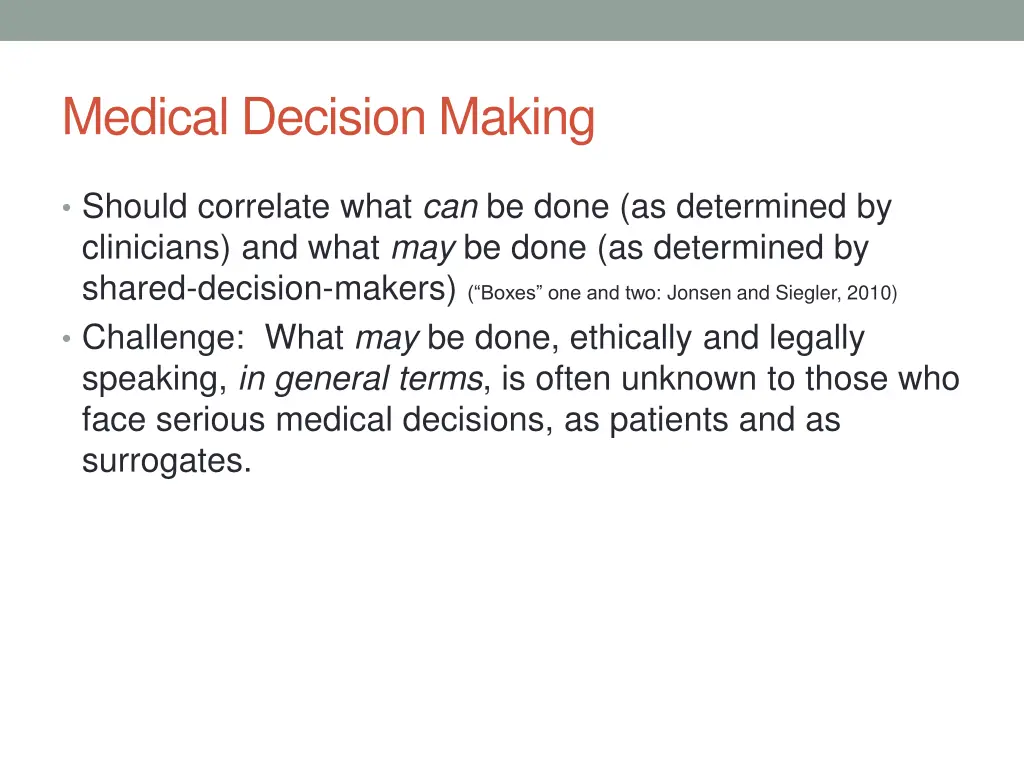 Medical Decision Making

• Should correlate what can be done (as determined by clinicians) and what may be done (as determined by shared-decision-makers) (“Boxes” one and two: Jonsen and Siegler, 2010)
• Challenge: What may be done, ethically and legally speaking, in general terms, is often unknown to those who face serious medical decisions, as patients and as surrogates.